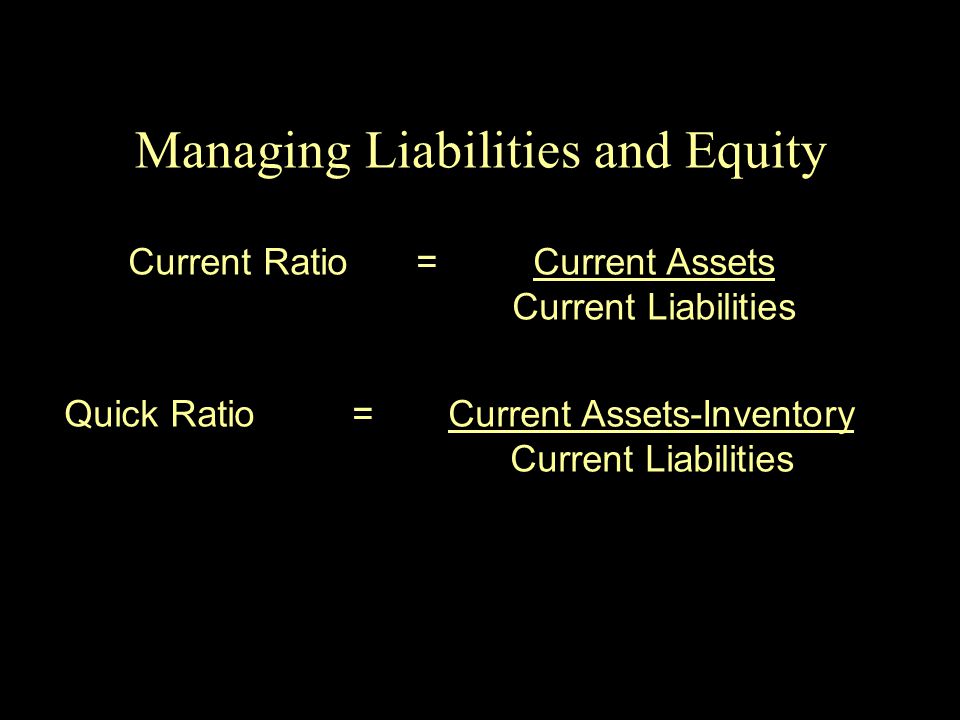 Managing Liabilities and Equity

Current Ratio = $\frac{\text{Current Assets}}{\text{Current Liabilities}}$

Quick Ratio = $\frac{\text{Current Assets-Inventory}}{\text{Current Liabilities}}$